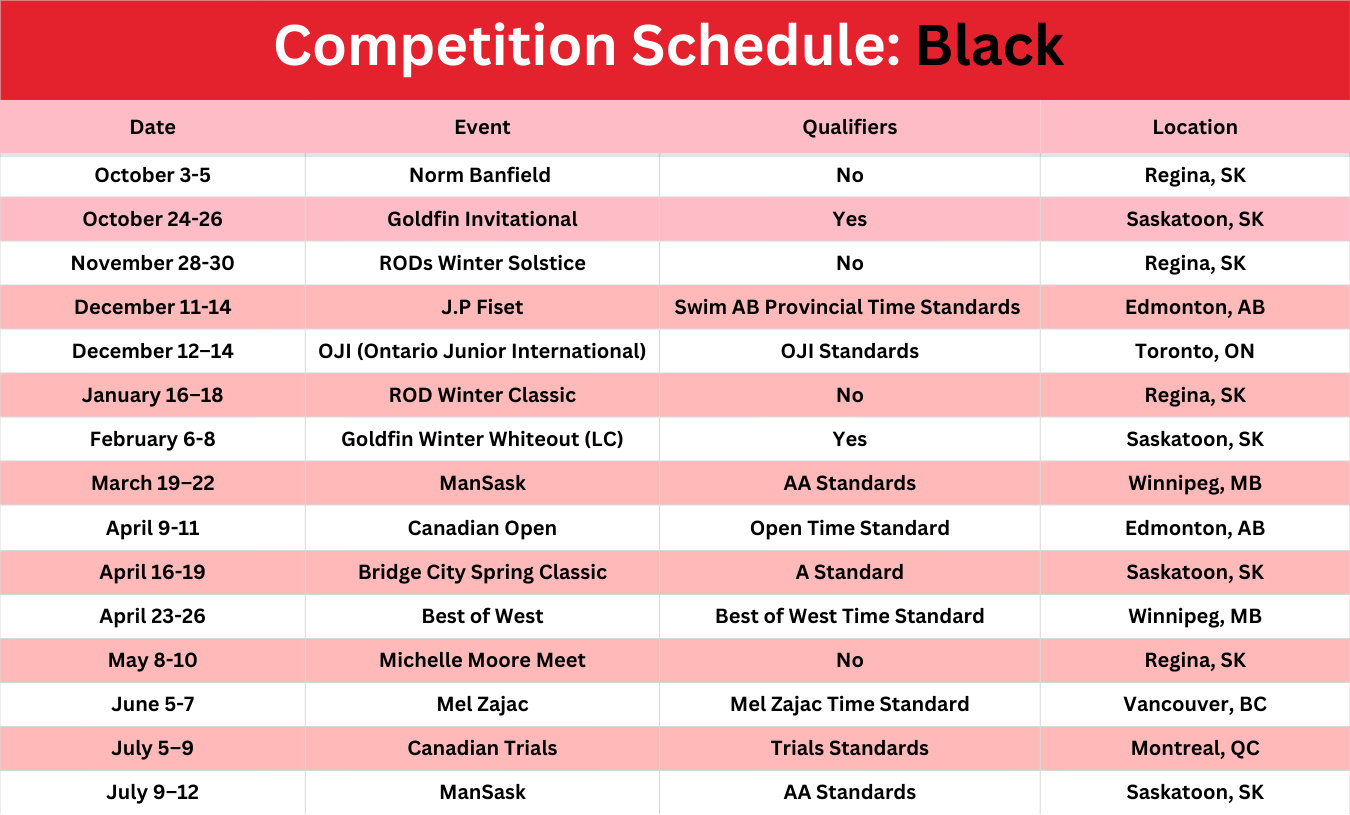 Competition Schedule: Black

| Date | Event | Qualifiers | Location |
|---|---|---|---|
| October 3-5 | Norm Banfield | No | Regina, SK |
| October 24-26 | Goldfin Invitational | Yes | Saskatoon, SK |
| November 28-30 | RODs Winter Solstice | No | Regina, SK |
| December 11-14 | J.P Fiset | Swim AB Provincial Time Standards | Edmonton, AB |
| December 12–14 | OJI (Ontario Junior International) | OJI Standards | Toronto, ON |
| January 16–18 | ROD Winter Classic | No | Regina, SK |
| February 6-8 | Goldfin Winter Whiteout (LC) | Yes | Saskatoon, SK |
| March 19–22 | ManSask | AA Standards | Winnipeg, MB |
| April 9-11 | Canadian Open | Open Time Standard | Edmonton, AB |
| April 16-19 | Bridge City Spring Classic | A Standard | Saskatoon, SK |
| April 23-26 | Best of West | Best of West Time Standard | Winnipeg, MB |
| May 8-10 | Michelle Moore Meet | No | Regina, SK |
| June 5-7 | Mel Zajac | Mel Zajac Time Standard | Vancouver, BC |
| July 5–9 | Canadian Trials | Trials Standards | Montreal, QC |
| July 9–12 | ManSask | AA Standards | Saskatoon, SK |